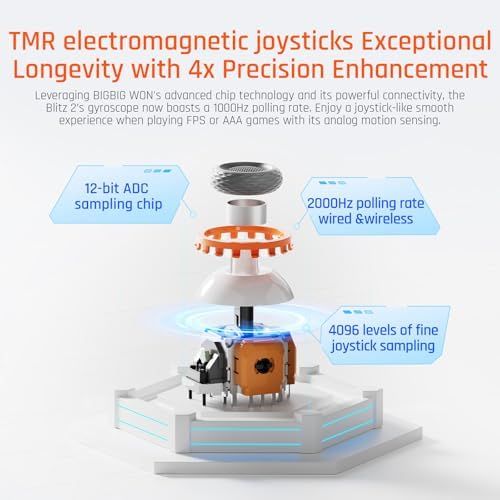 TMR electromagnetic joysticks Exceptional Longevity with 4x Precision Enhancement

Leveraging BIGBIG WON's advanced chip technology and its powerful connectivity, the Blitz 2's gyroscope now boasts a 1000Hz polling rate. Enjoy a joystick-like smooth experience when playing FPS or AAA games with its analog motion sensing.

12-bit ADC sampling chip

2000Hz polling rate wired &wireless

4096 levels of fine joystick sampling